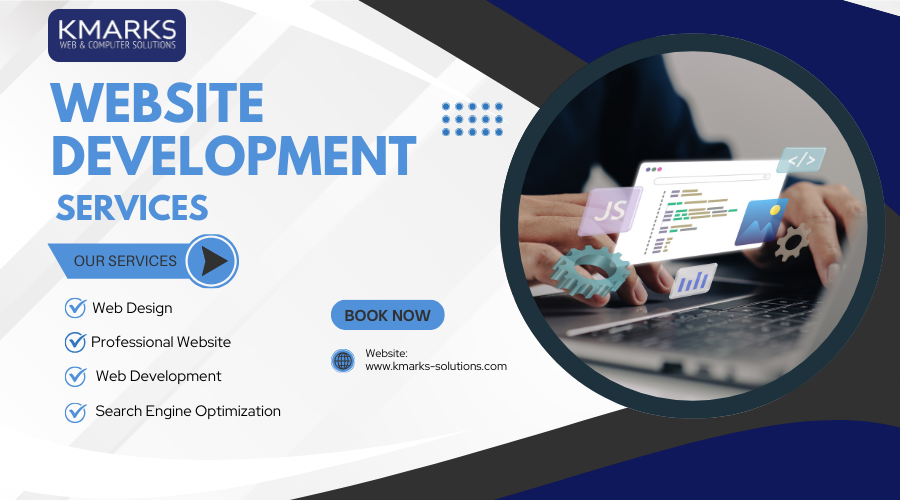 KMARKS
WEB & COMPUTER SOLUTIONS

WEBSITE DEVELOPMENT SERVICES

OUR SERVICES

Web Design
Professional Website
Web Development
Search Engine Optimization

BOOK NOW

Website:
www.kmarks-solutions.com

JS
</>